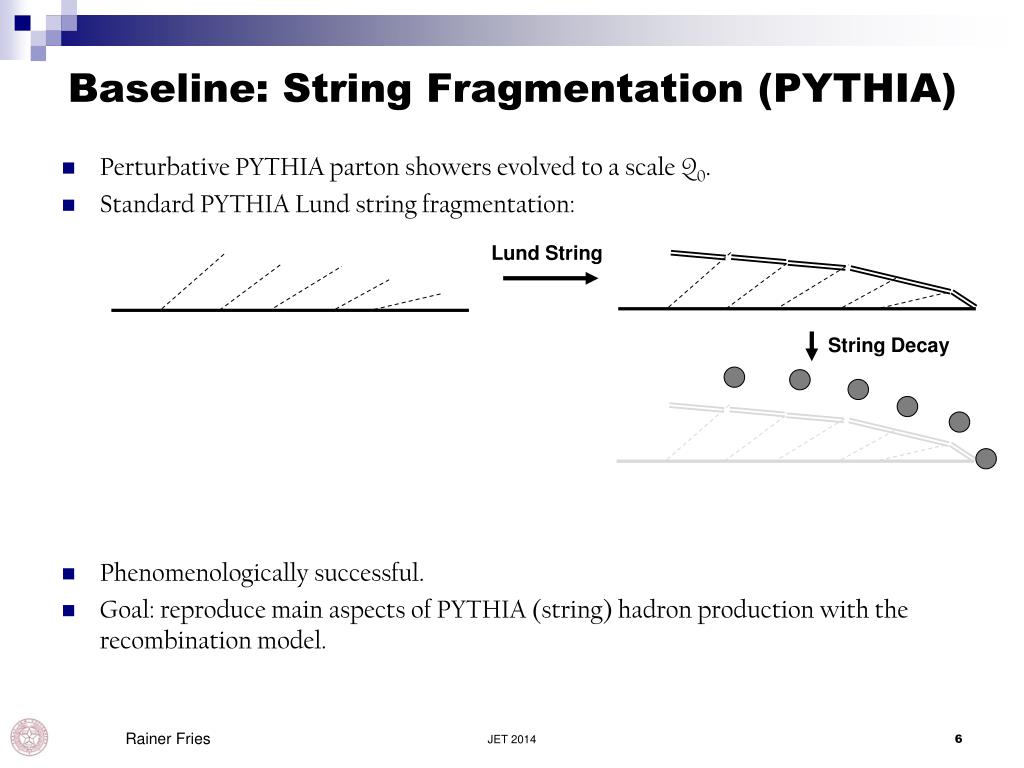 Baseline: String Fragmentation (PYTHIA)

Perturbative PYTHIA parton showers evolved to a scale $Q_0$.

Standard PYTHIA Lund string fragmentation:

Lund String

String Decay

Phenomenologically successful.

Goal: reproduce main aspects of PYTHIA (string) hadron production with the recombination model.

Rainer Fries

JET 2014

6